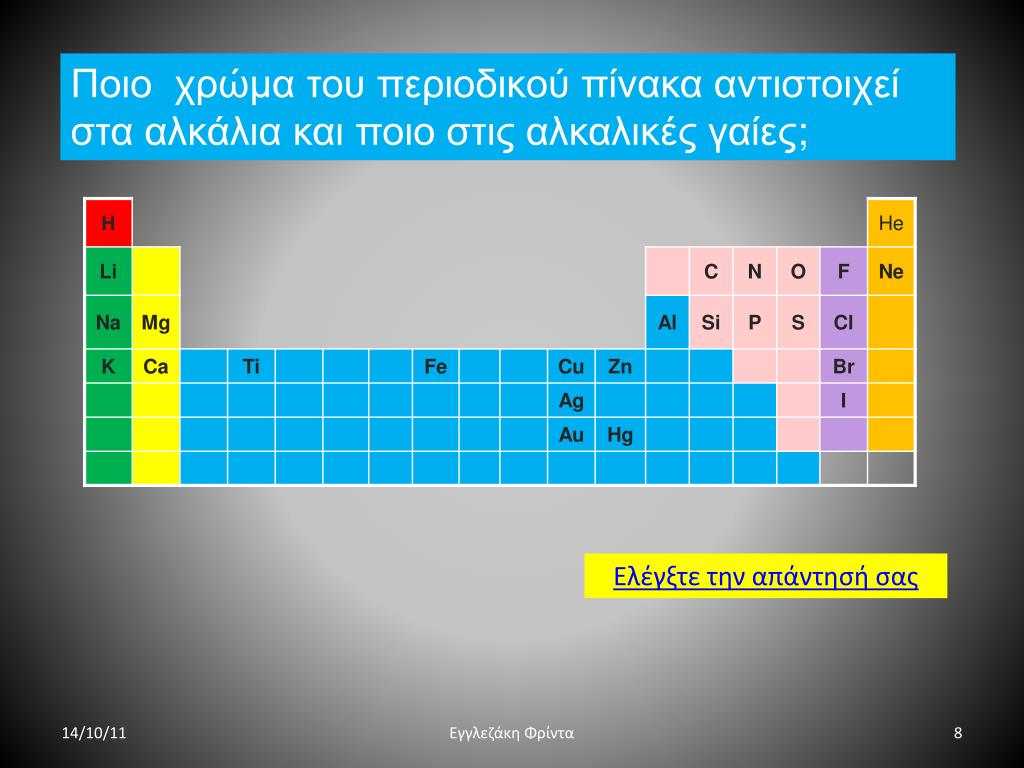 Ποιο χρώμα του περιοδικού πίνακα αντιστοιχεί στα αλκάλια και ποιο στις αλκαλικές γαίες;

| H | | | | | | | | | | | | | | | | | He |
|---|---|---|---|---|---|---|---|---|---|---|---|---|---|---|---|---|---|
| Li | | | | | | | | | | | | | C | N | O | F | Ne |
| Na | Mg | | | | | | | | | | | Al | Si | P | S | Cl | |
| K | Ca | | Ti | | | | Fe | | | Cu | Zn | | | | | Br | |
| | | | | | | | | | | Ag | | | | | | I | |
| | | | | | | | | | | Au | Hg | | | | | | |
| | | | | | | | | | | | | | | | | | |

Ελέγξτε την απάντησή σας

14/10/11

Εγγλεζάκη Φρίντα

8